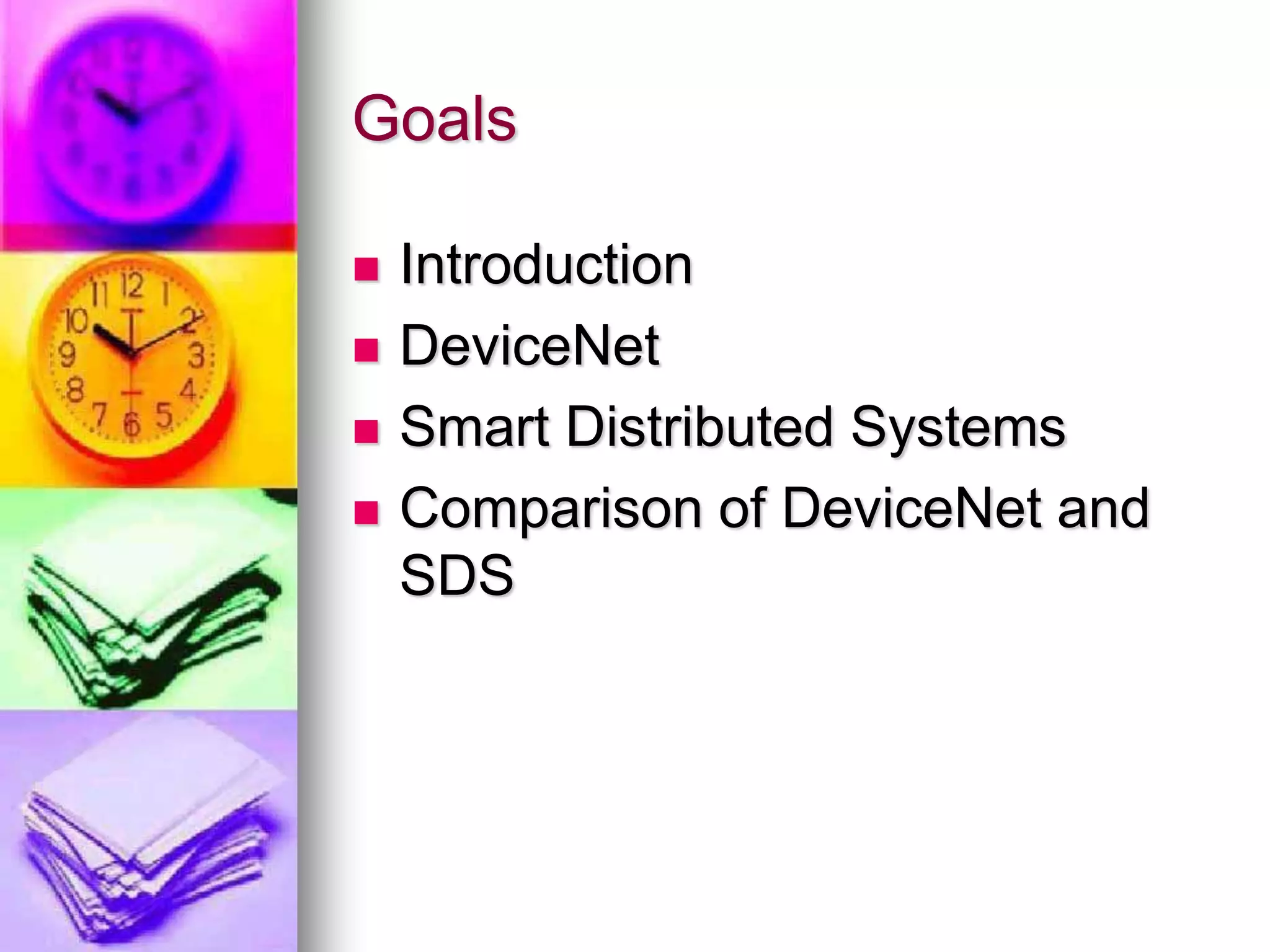 Goals

- Introduction
- DeviceNet
- Smart Distributed Systems
- Comparison of DeviceNet and SDS